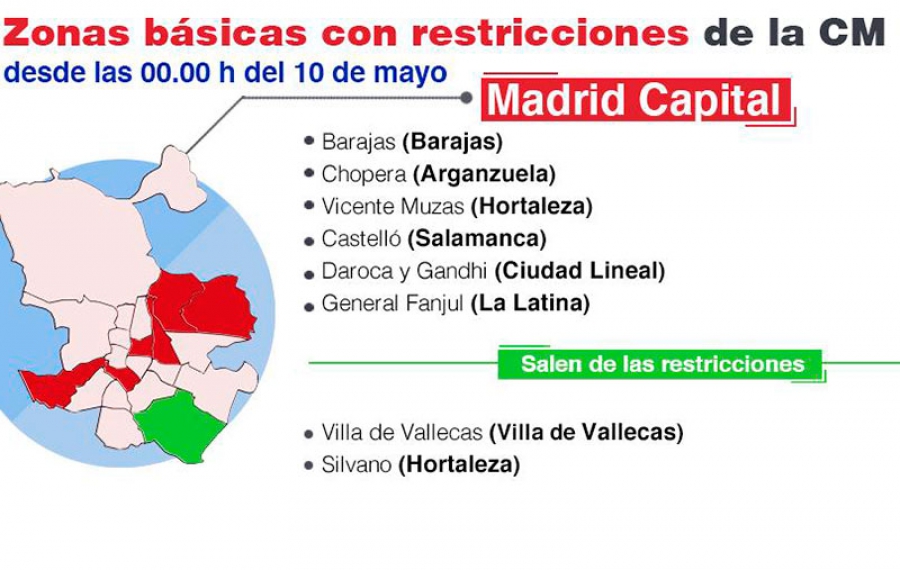 Zonas básicas con restricciones de la CM
desde las 00.00 h del 10 de mayo

Madrid Capital

• Barajas (Barajas)
• Chopera (Arganzuela)
• Vicente Muzas (Hortaleza)
• Castelló (Salamanca)
• Daroca y Gandhi (Ciudad Lineal)
• General Fanjul (La Latina)

Salen de las restricciones

• Villa de Vallecas (Villa de Vallecas)
• Silvano (Hortaleza)